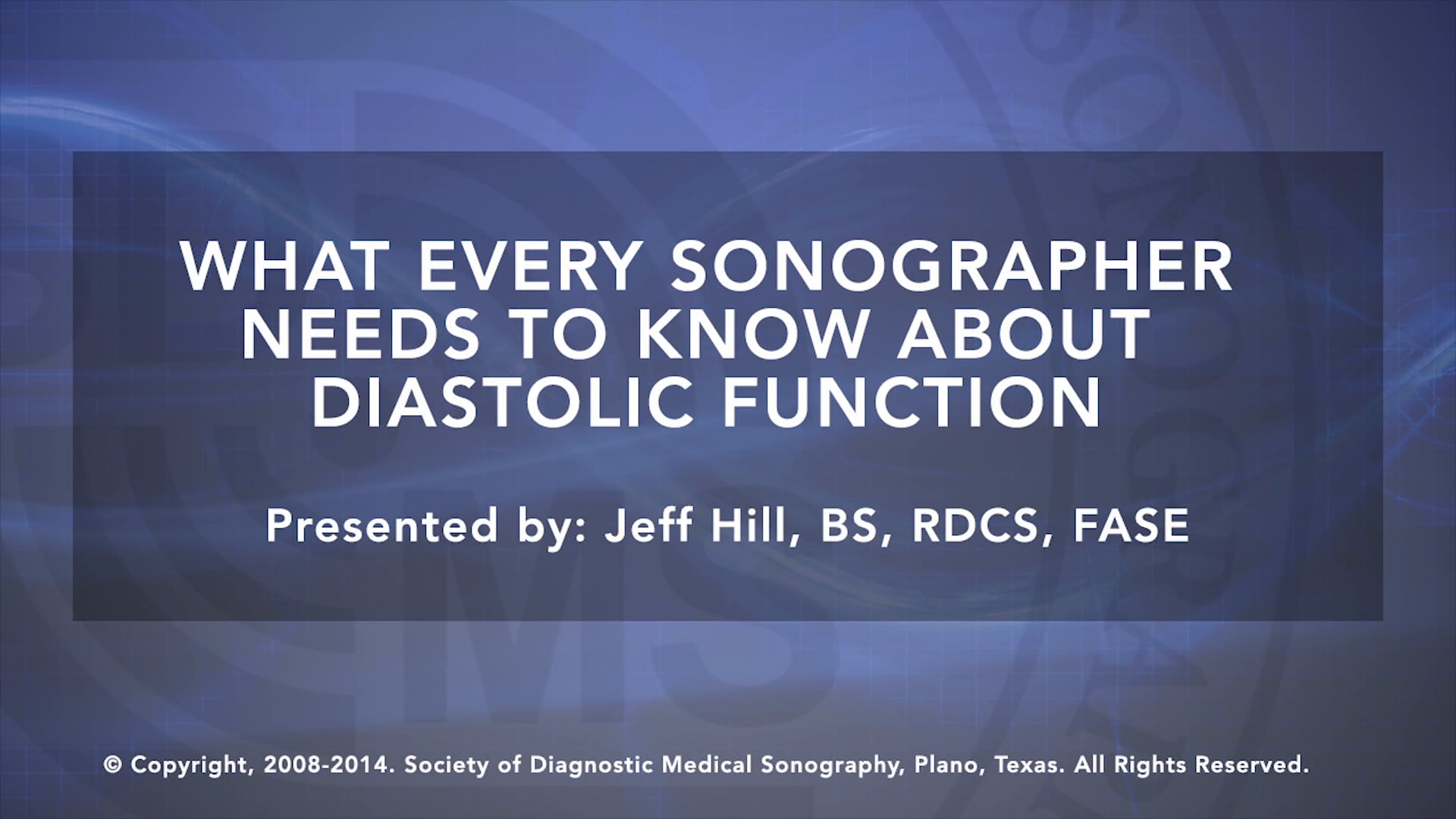 WHAT EVERY SONOGRAPHER NEEDS TO KNOW ABOUT DIASTOLIC FUNCTION

Presented by: Jeff Hill, BS, RDCS, FASE

© Copyright, 2008-2014. Society of Diagnostic Medical Sonography, Plano, Texas. All Rights Reserved.